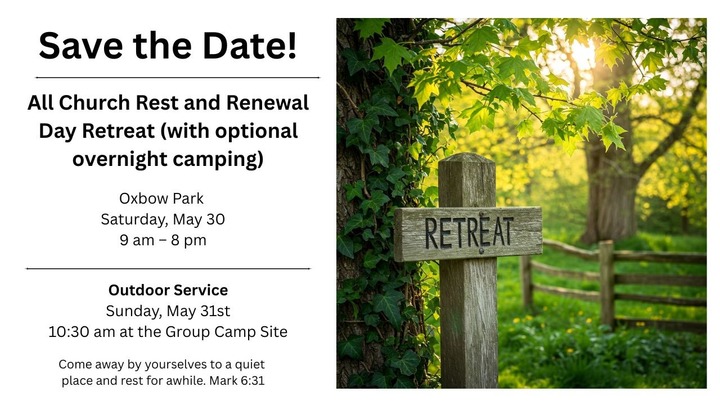 Save the Date!

All Church Rest and Renewal Day Retreat (with optional overnight camping)

Oxbow Park
Saturday, May 30
9 am – 8 pm

Outdoor Service
Sunday, May 31st
10:30 am at the Group Camp Site

Come away by yourselves to a quiet place and rest for awhile. Mark 6:31

RETREAT